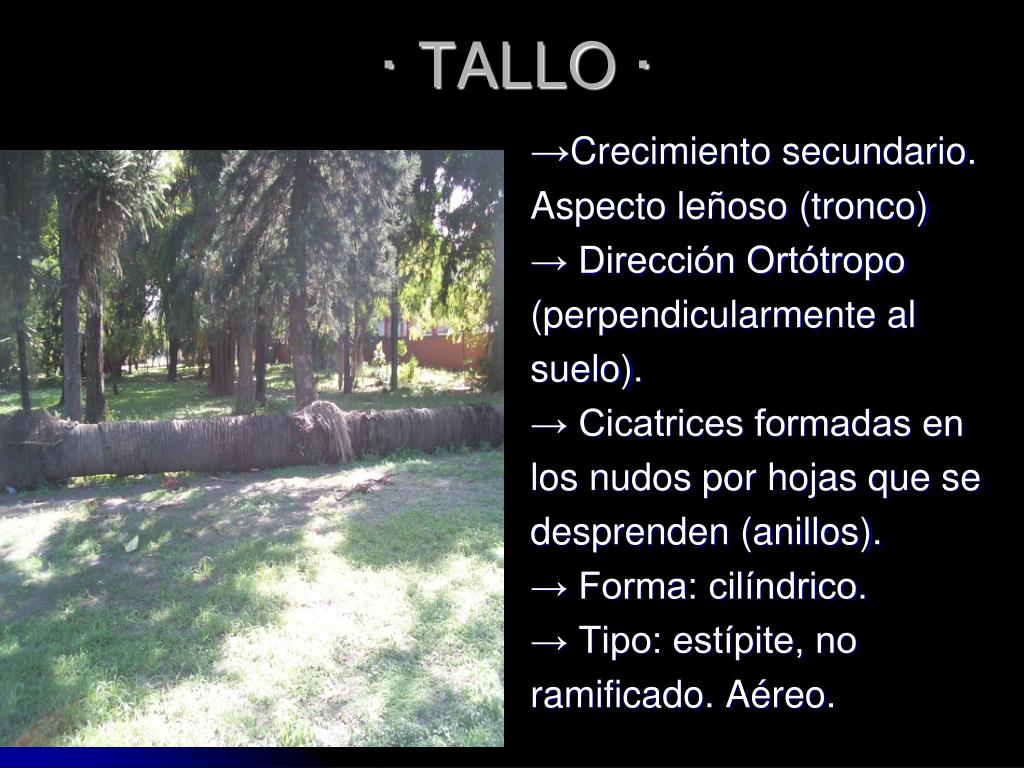 · TALLO ·

→Crecimiento secundario. Aspecto leñoso (tronco)
→ Dirección Ortótropo (perpendicularmente al suelo).
→ Cicatrices formadas en los nudos por hojas que se desprenden (anillos).
→ Forma: cilíndrico.
→ Tipo: estípite, no ramificado. Aéreo.